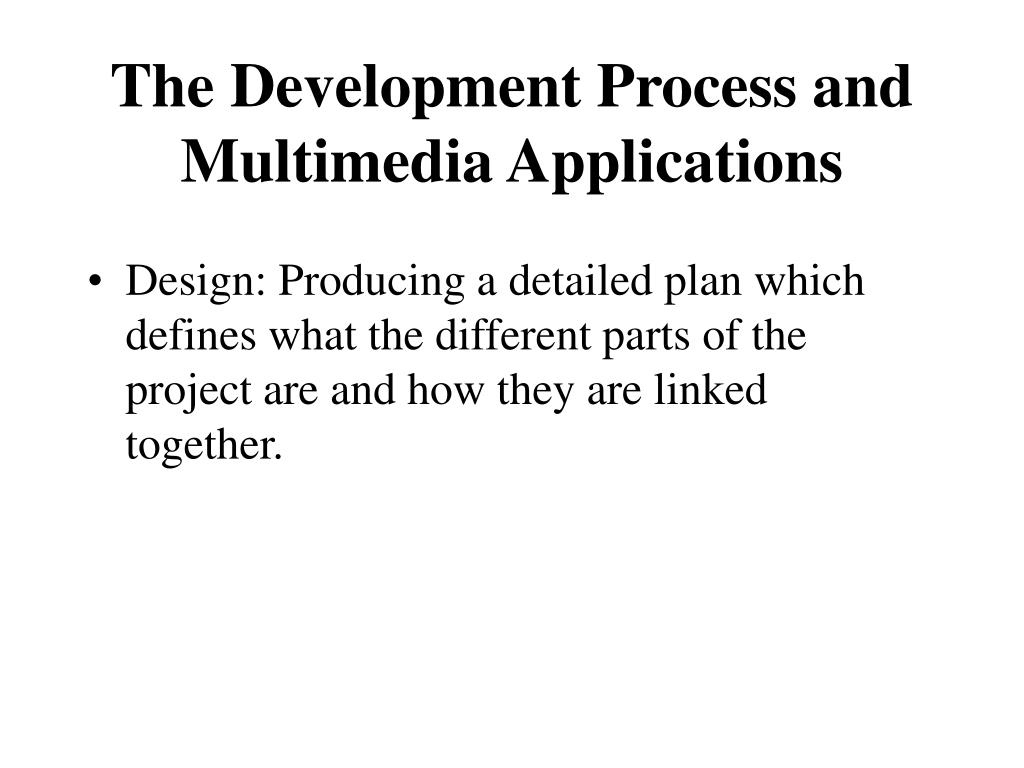 The Development Process and Multimedia Applications

• Design: Producing a detailed plan which defines what the different parts of the project are and how they are linked together.